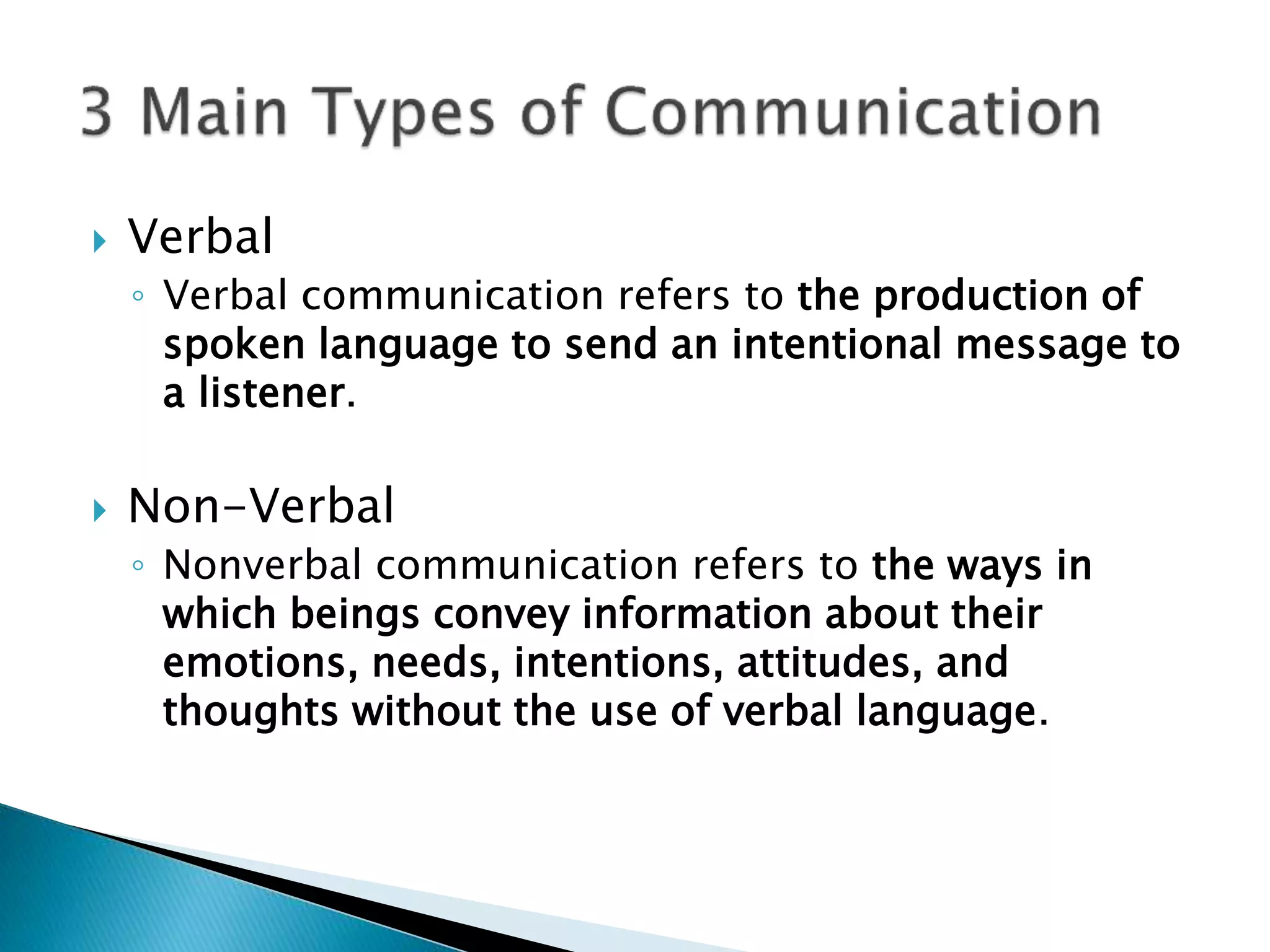 3 Main Types of Communication

Verbal

Verbal communication refers to the production of spoken language to send an intentional message to a listener.

Non-Verbal

Nonverbal communication refers to the ways in which beings convey information about their emotions, needs, intentions, attitudes, and thoughts without the use of verbal language.